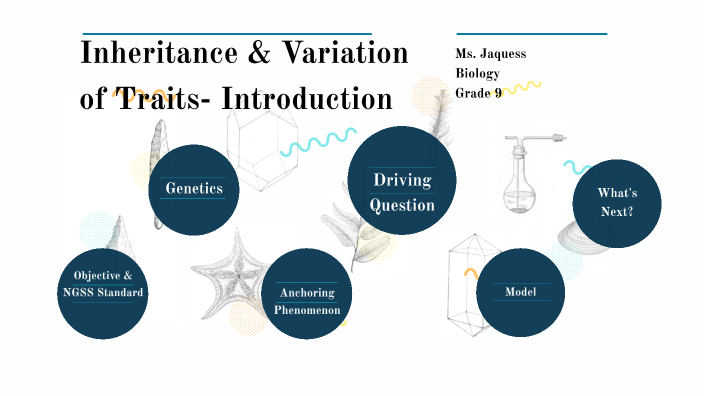 Inheritance & Variation of Traits- Introduction

Ms. Jaquess
Biology
Grade 9

Genetics

Driving Question

What's Next?

Objective & NGSS Standard

Anchoring Phenomenon

Model